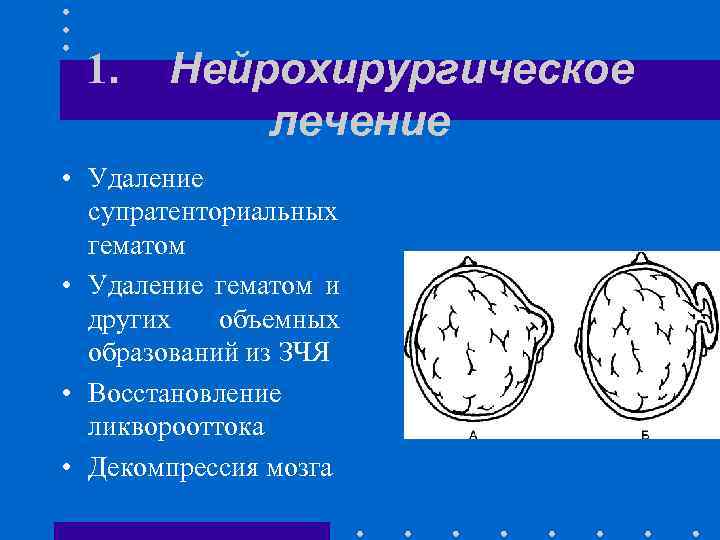 1. Нейрохирургическое лечение

• Удаление супратенториальных гематом
• Удаление гематом и других объемных образований из ЗЧЯ
• Восстановление ликворооттока
• Декомпрессия мозга

А

Б